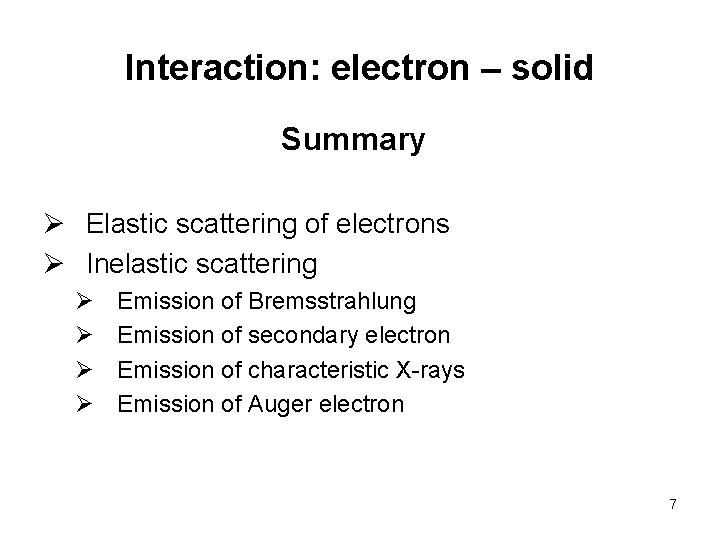 Interaction: electron – solid

Summary

➢ Elastic scattering of electrons
➢ Inelastic scattering
➢ Emission of Bremsstrahlung
➢ Emission of secondary electron
➢ Emission of characteristic X-rays
➢ Emission of Auger electron

7